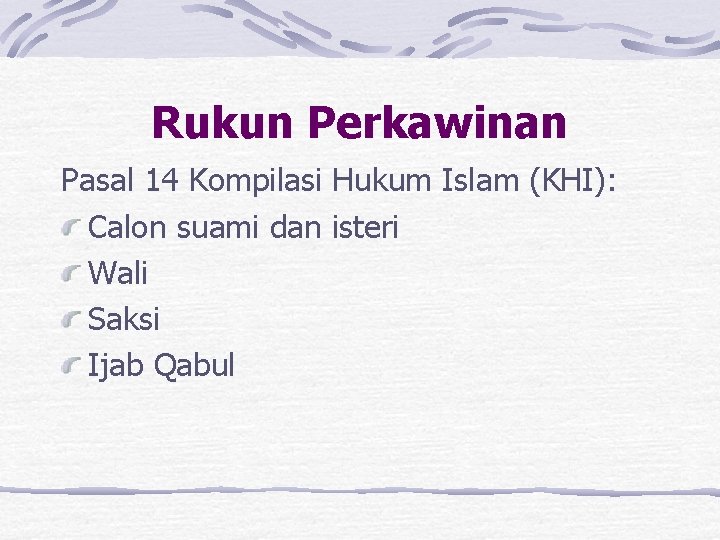 Rukun Perkawinan

Pasal 14 Kompilasi Hukum Islam (KHI):

Calon suami dan isteri

Wali

Saksi

Ijab Qabul